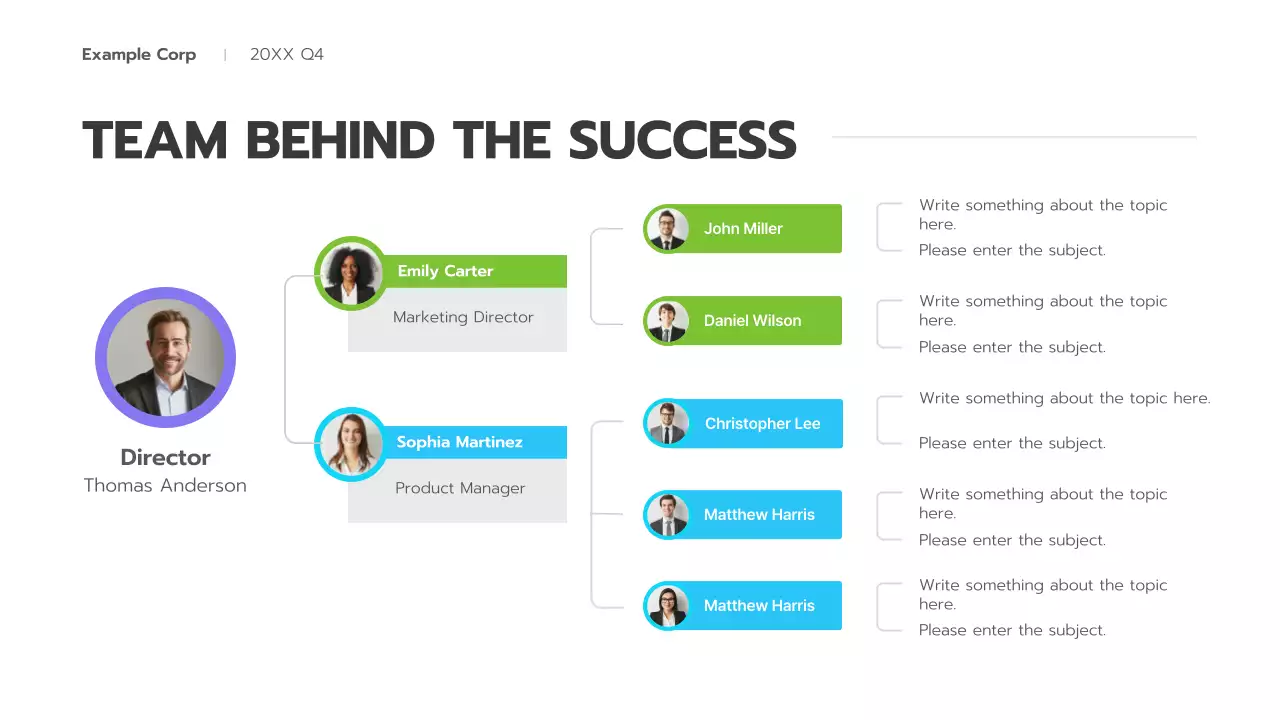 Example Corp | 20XX Q4

TEAM BEHIND THE SUCCESS

Director
Thomas Anderson

Emily Carter
Marketing Director

Sophia Martinez
Product Manager

John Miller
Write something about the topic here.
Please enter the subject.

Daniel Wilson
Write something about the topic here.
Please enter the subject.

Christopher Lee
Write something about the topic here.
Please enter the subject.

Matthew Harris
Write something about the topic here.
Please enter the subject.

Matthew Harris
Write something about the topic here.
Please enter the subject.